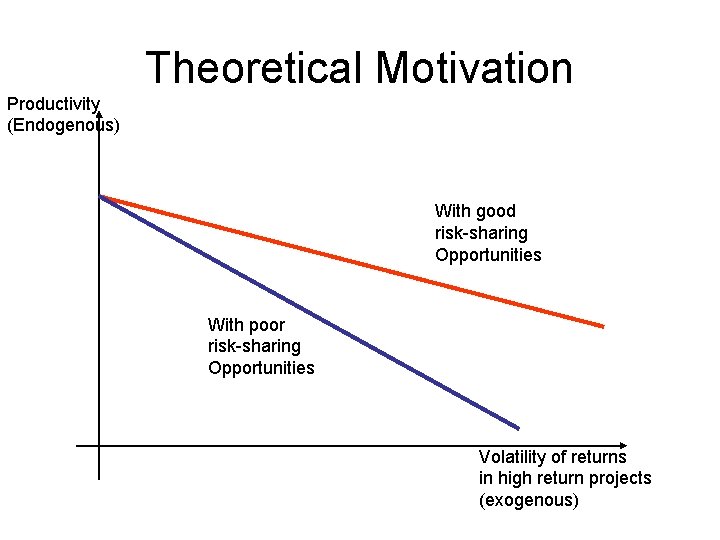 Theoretical Motivation

Productivity
(Endogenous)

With good
risk-sharing
Opportunities

With poor
risk-sharing
Opportunities

Volatility of returns
in high return projects
(exogenous)